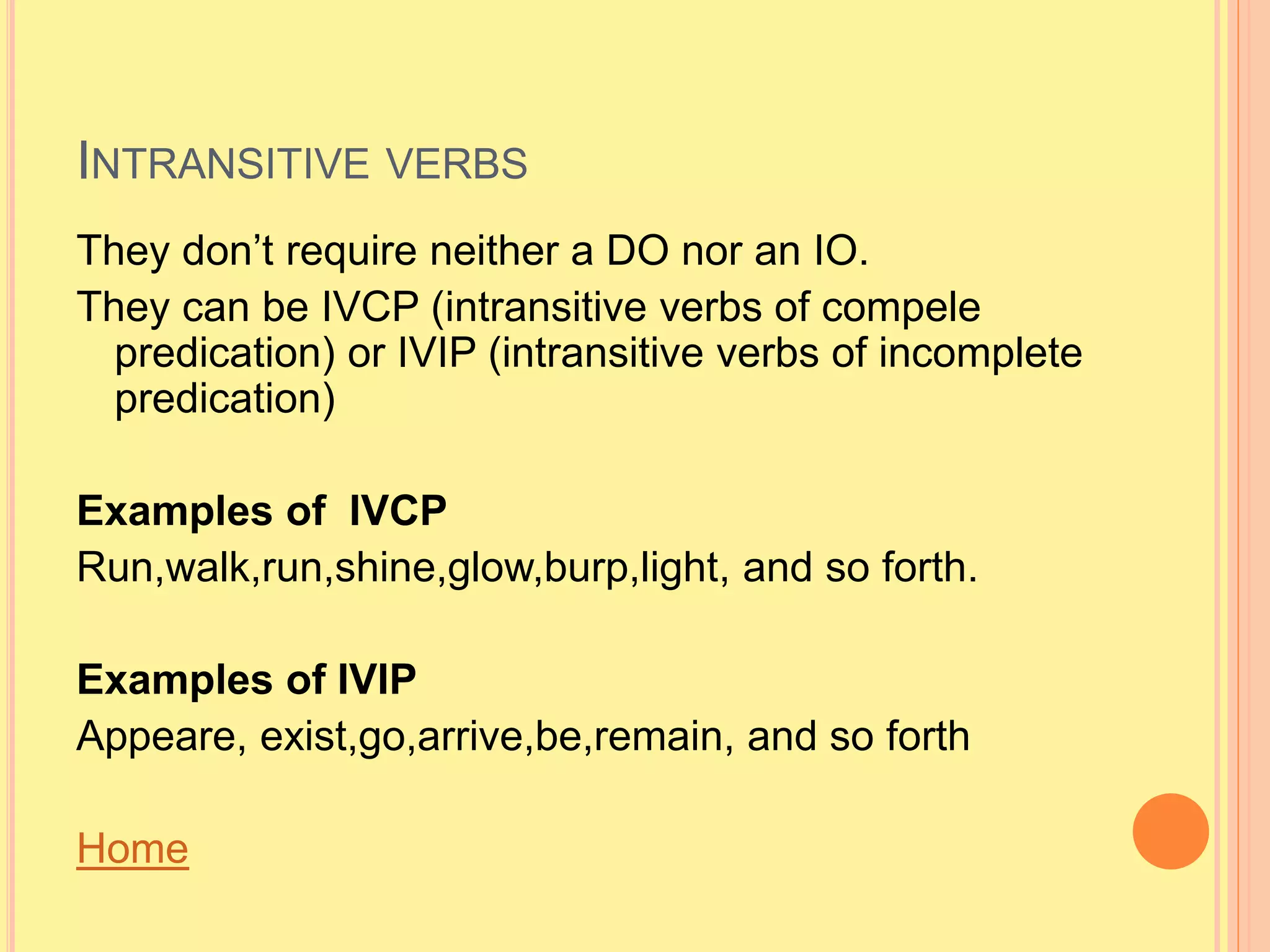 INTRANSITIVE VERBS

They don’t require neither a DO nor an IO.

They can be IVCP (intransitive verbs of compele predication) or IVIP (intransitive verbs of incomplete predication)

Examples of IVCP

Run,walk,run,shine,glow,burp,light, and so forth.

Examples of IVIP

Appeare, exist,go,arrive,be,remain, and so forth

Home